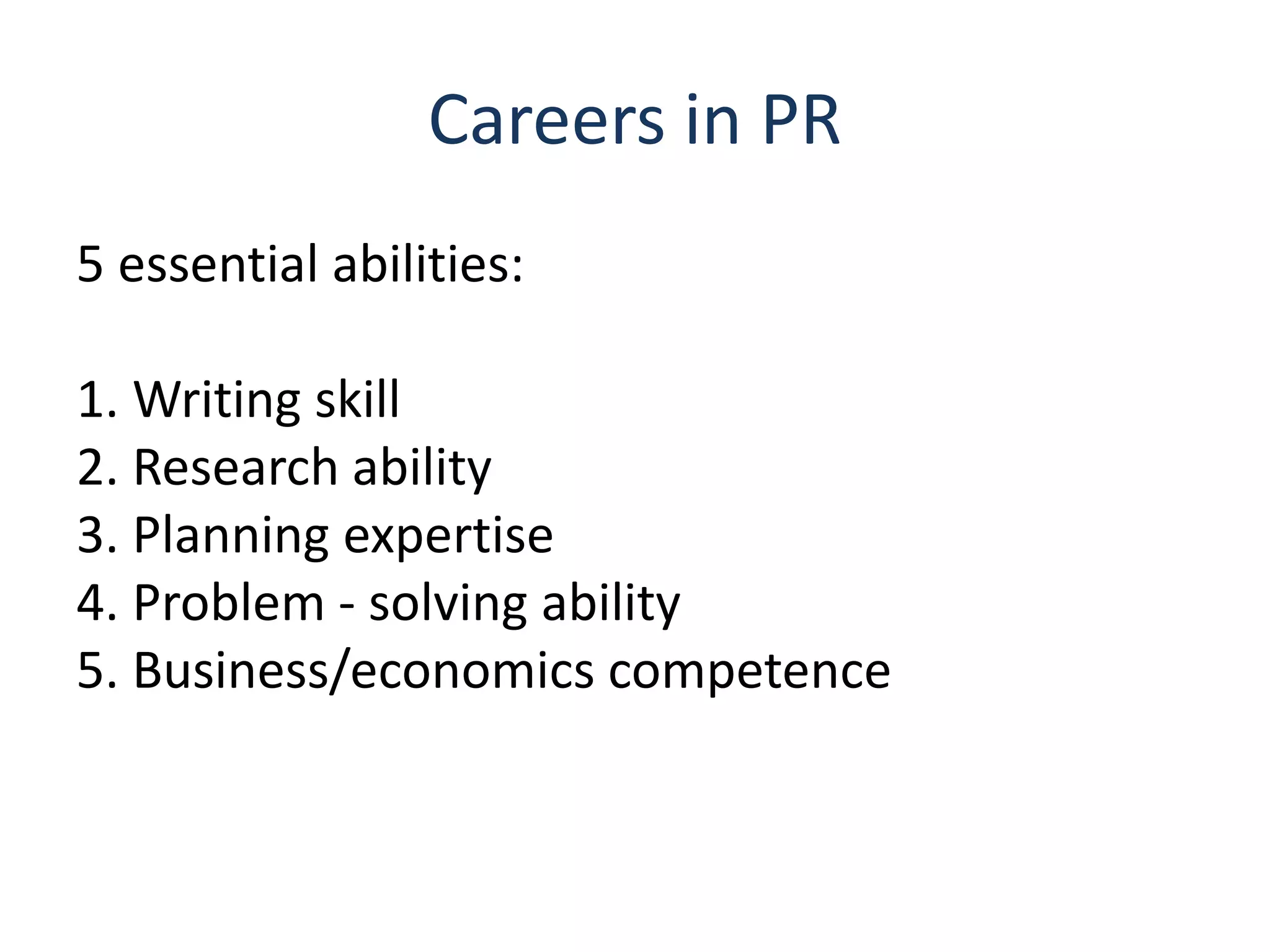 Careers in PR

5 essential abilities:

1. Writing skill
2. Research ability
3. Planning expertise
4. Problem - solving ability
5. Business/economics competence